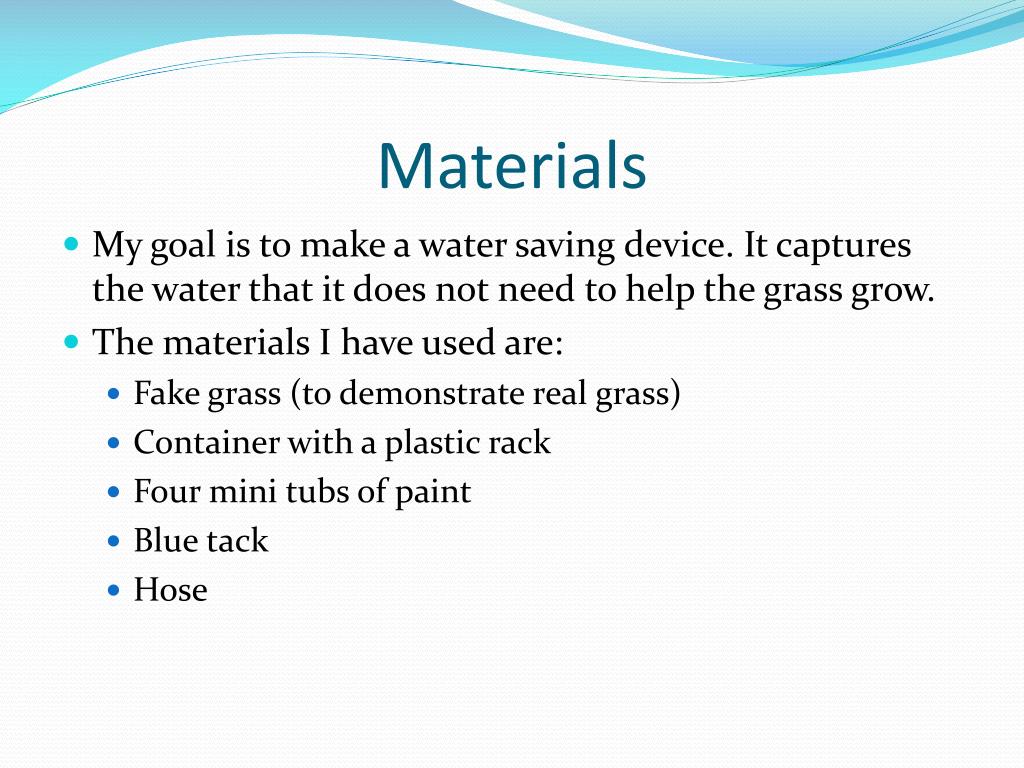 Materials

My goal is to make a water saving device. It captures the water that it does not need to help the grass grow.

The materials I have used are:

Fake grass (to demonstrate real grass)

Container with a plastic rack

Four mini tubs of paint

Blue tack

Hose